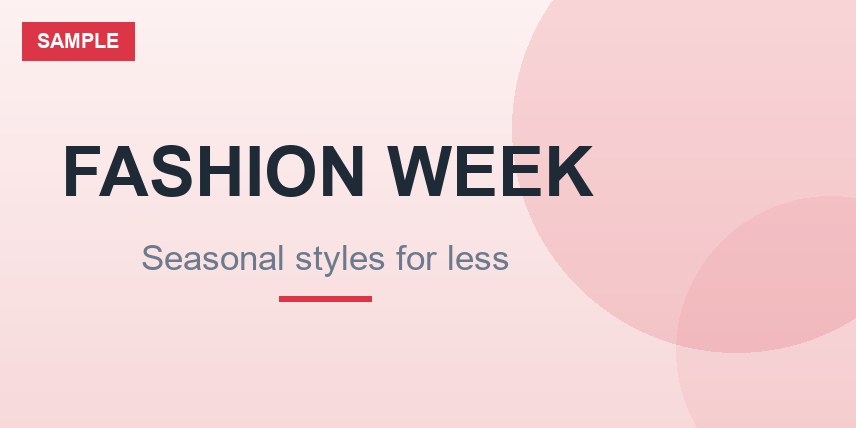 SAMPLE

FASHION WEEK

Seasonal styles for less